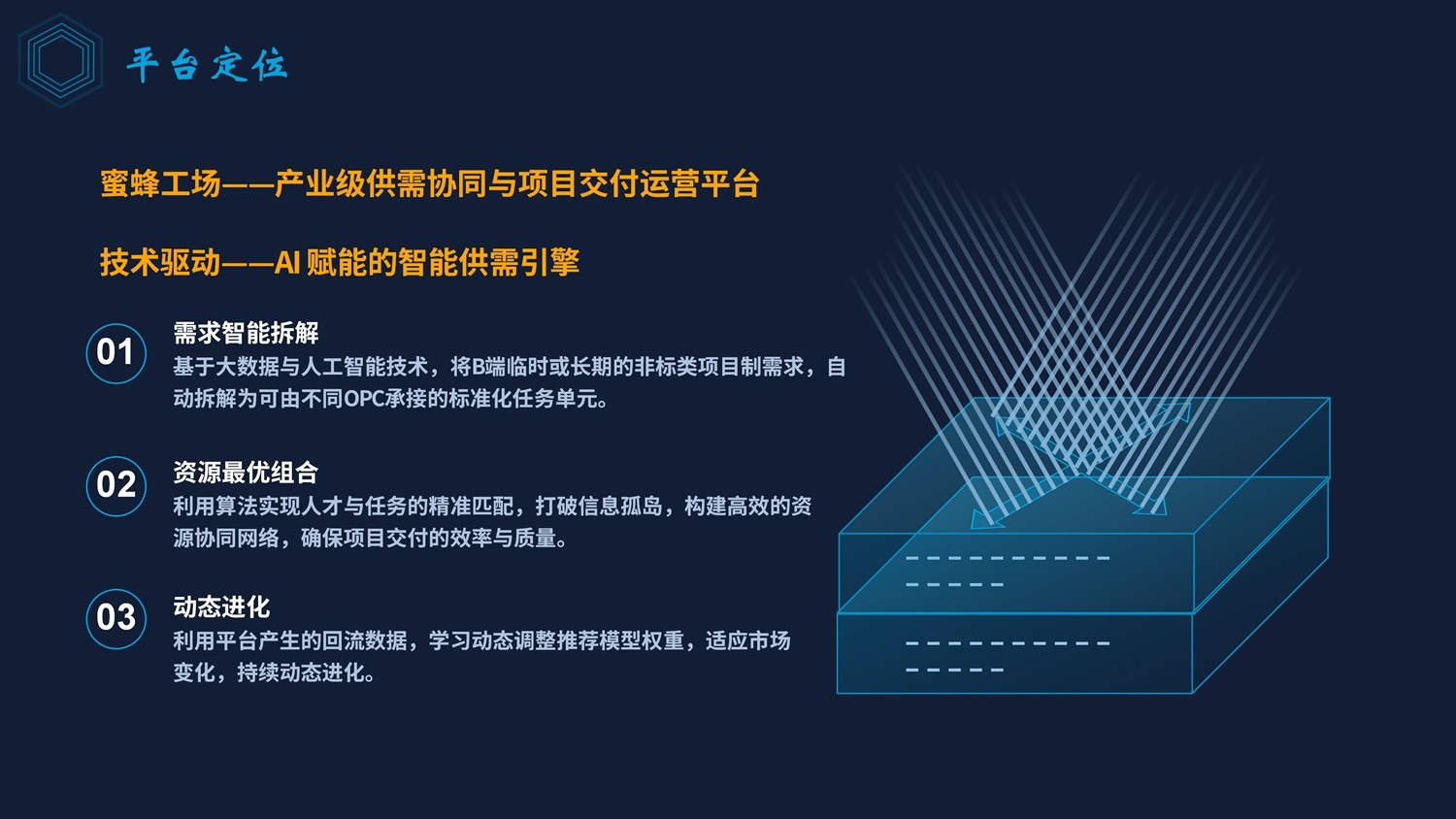 平台定位

蜜蜂工场——产业级供需协同与项目交付运营平台

技术驱动——AI 赋能的智能供需引擎

01
需求智能拆解
基于大数据与人工智能技术，将B端临时或长期的非标类项目制需求，自动拆解为可由不同OPC承接的标准化任务单元。

02
资源最优组合
利用算法实现人才与任务的精准匹配，打破信息孤岛，构建高效的资源协同网络，确保项目交付的效率与质量。

03
动态进化
利用平台产生的回流数据，学习动态调整推荐模型权重，适应市场变化，持续动态进化。